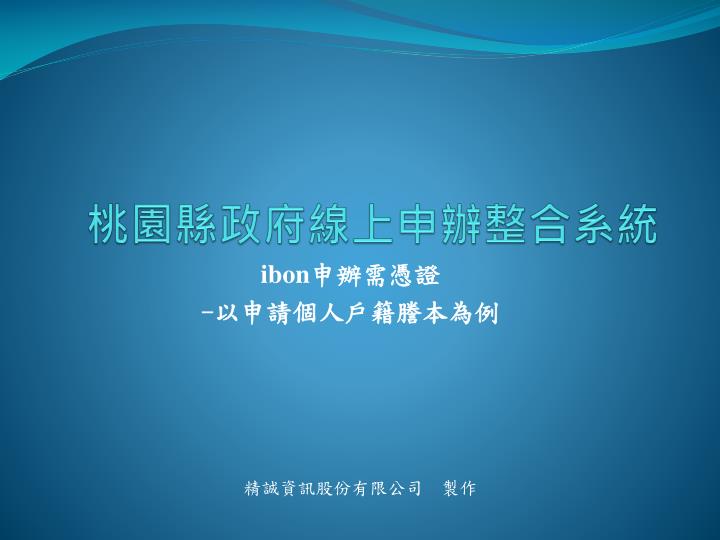 桃園縣政府線上申辦整合系統

ibon申辦需憑證
-以申請個人戶籍謄本為例

精誠資訊股份有限公司　製作